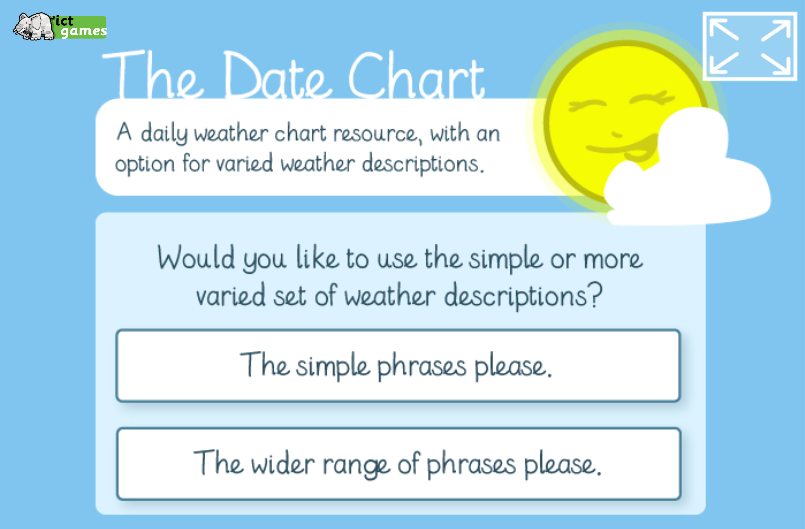 ict games

The Date Chart

A daily weather chart resource, with an option for varied weather descriptions.

Would you like to use the simple or more varied set of weather descriptions?

The simple phrases please.

The wider range of phrases please.